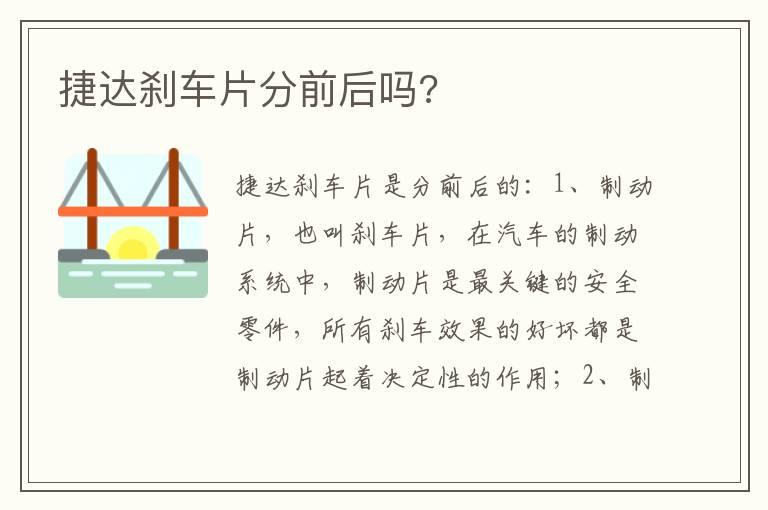 捷达刹车片分前后吗?

捷达刹车片是分前后的：1、制动片，也叫刹车片，在汽车的制动系统中，制动片是最关键的安全零件，所有刹车效果的好坏都是制动片起着决定性的作用；2、制